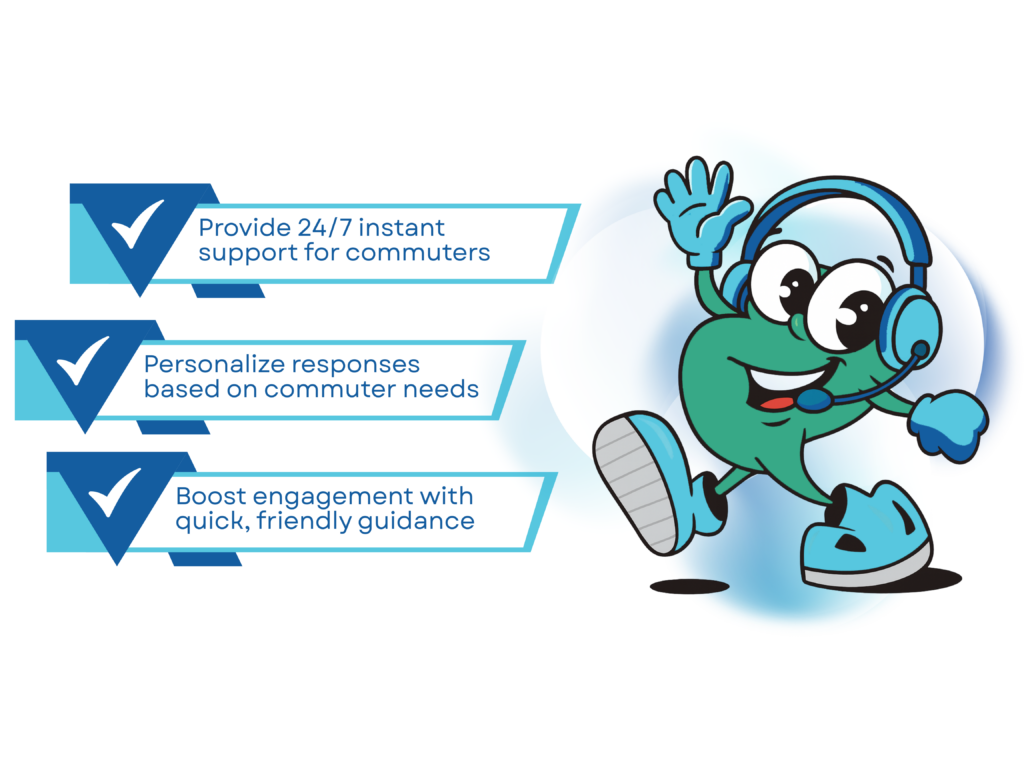 Provide 24/7 instant support for commuters

Personalize responses based on commuter needs

Boost engagement with quick, friendly guidance